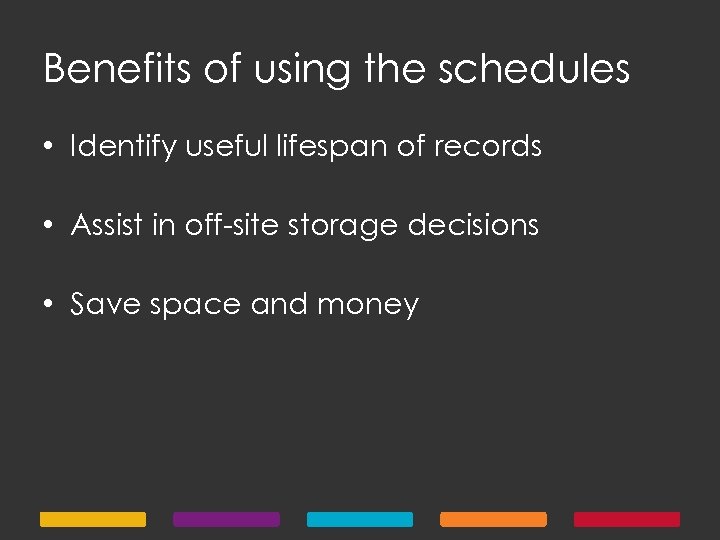 Benefits of using the schedules

• Identify useful lifespan of records

• Assist in off-site storage decisions

• Save space and money